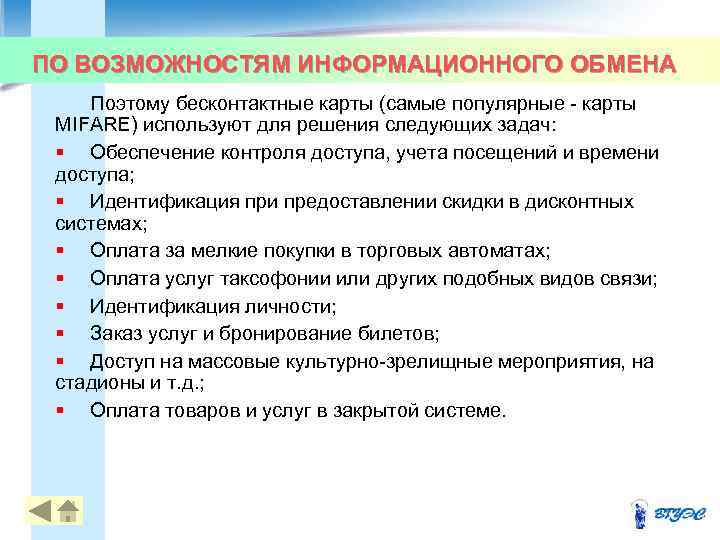 ПО ВОЗМОЖНОСТЯМ ИНФОРМАЦИОННОГО ОБМЕНА

Поэтому бесконтактные карты (самые популярные - карты MIFARE) используют для решения следующих задач:

▪ Обеспечение контроля доступа, учета посещений и времени доступа;

▪ Идентификация при предоставлении скидки в дисконтных системах;

▪ Оплата за мелкие покупки в торговых автоматах;

▪ Оплата услуг таксофонии или других подобных видов связи;

▪ Идентификация личности;

▪ Заказ услуг и бронирование билетов;

▪ Доступ на массовые культурно-зрелищные мероприятия, на стадионы и т.д.;

▪ Оплата товаров и услуг в закрытой системе.

ВГУЭС